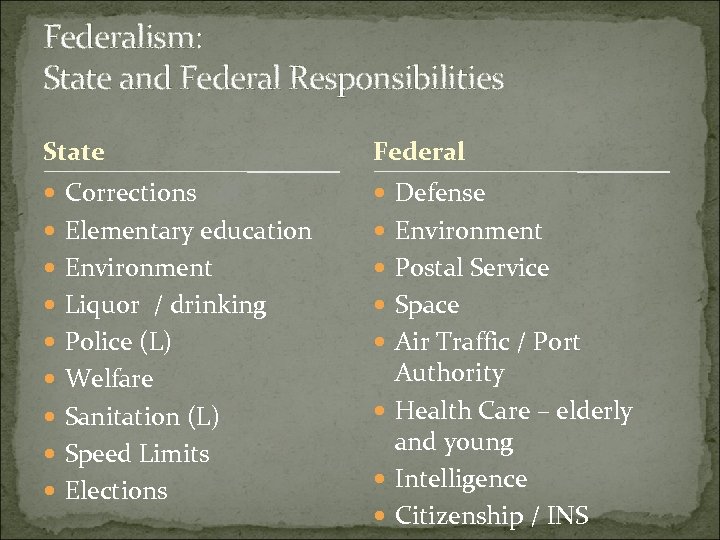 Federalism:
State and Federal Responsibilities

State

- Corrections
- Elementary education
- Environment
- Liquor / drinking
- Police (L)
- Welfare
- Sanitation (L)
- Speed Limits
- Elections

Federal

- Defense
- Environment
- Postal Service
- Space
- Air Traffic / Port Authority
- Health Care – elderly and young
- Intelligence
- Citizenship / INS